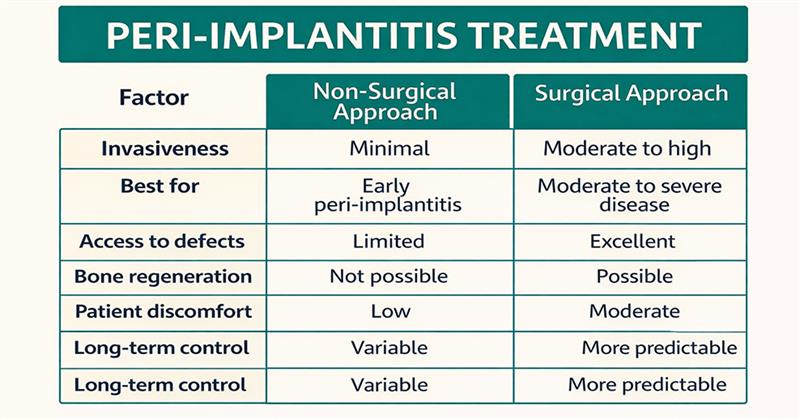 PERI-IMPLANTITIS TREATMENT

| Factor | Non-Surgical Approach | Surgical Approach |
|---|---|---|
| Invasiveness | Minimal | Moderate to high |
| Best for | Early peri-implantitis | Moderate to severe disease |
| Access to defects | Limited | Excellent |
| Bone regeneration | Not possible | Possible |
| Patient discomfort | Low | Moderate |
| Long-term control | Variable | More predictable |
| Long-term control | Variable | More predictable |